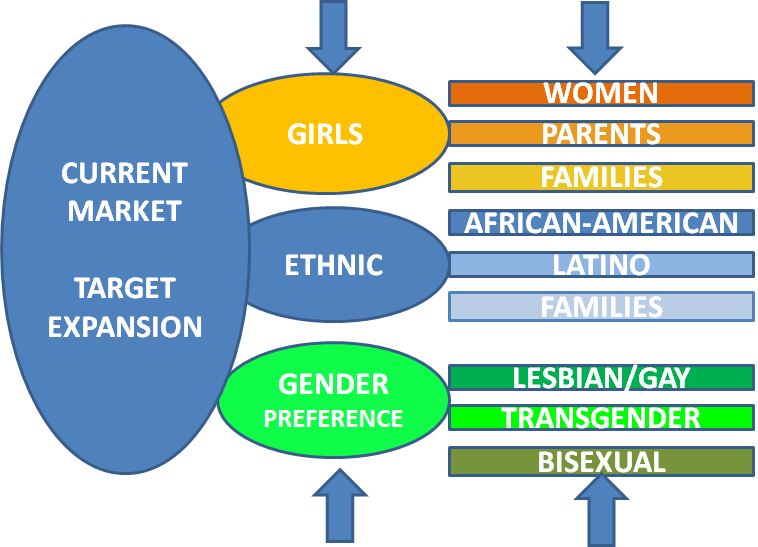 CURRENT MARKET

TARGET EXPANSION

GIRLS

ETHNIC

GENDER PREFERENCE

WOMEN

PARENTS

FAMILIES

AFRICAN-AMERICAN

LATINO

FAMILIES

LESBIAN/GAY

TRANSGENDER

BISEXUAL